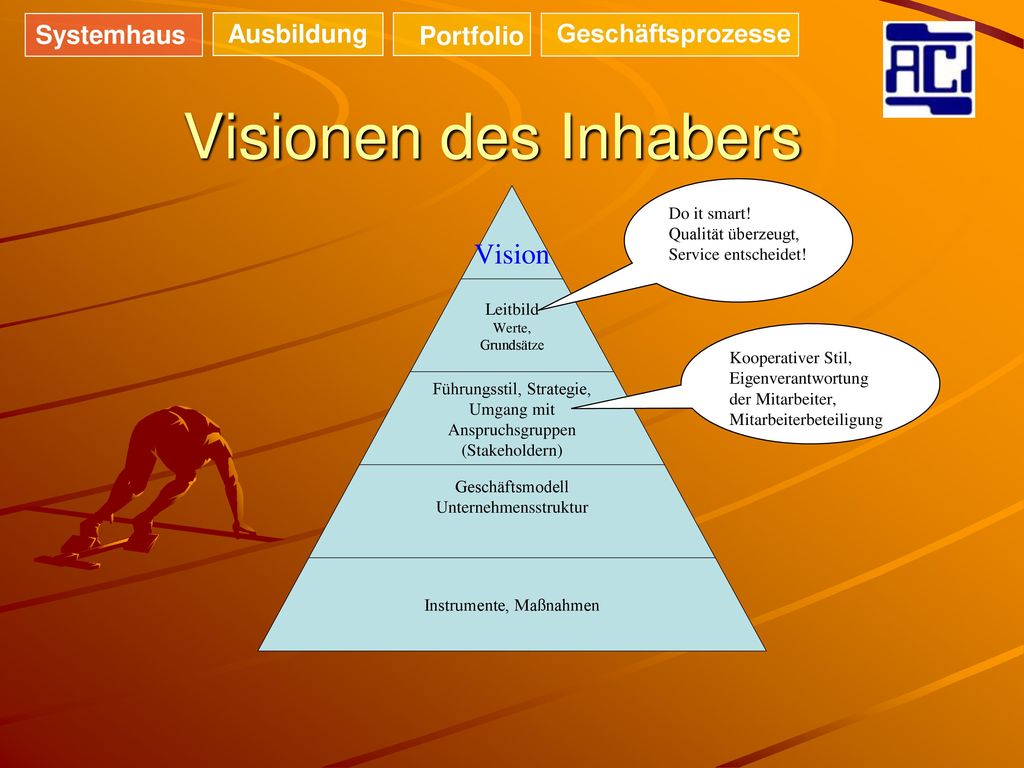 Systemhaus Ausbildung Portfolio Geschäftsprozesse

ACI

Visionen des Inhabers

Vision

Leitbild
Werte,
Grundsätze

Führungsstil, Strategie, Umgang mit Anspruchsgruppen (Stakeholdern)

Geschäftsmodell
Unternehmensstruktur

Instrumente, Maßnahmen

Do it smart!
Qualität überzeugt,
Service entscheidet!

Kooperativer Stil,
Eigenverantwortung der Mitarbeiter,
Mitarbeiterbeteiligung